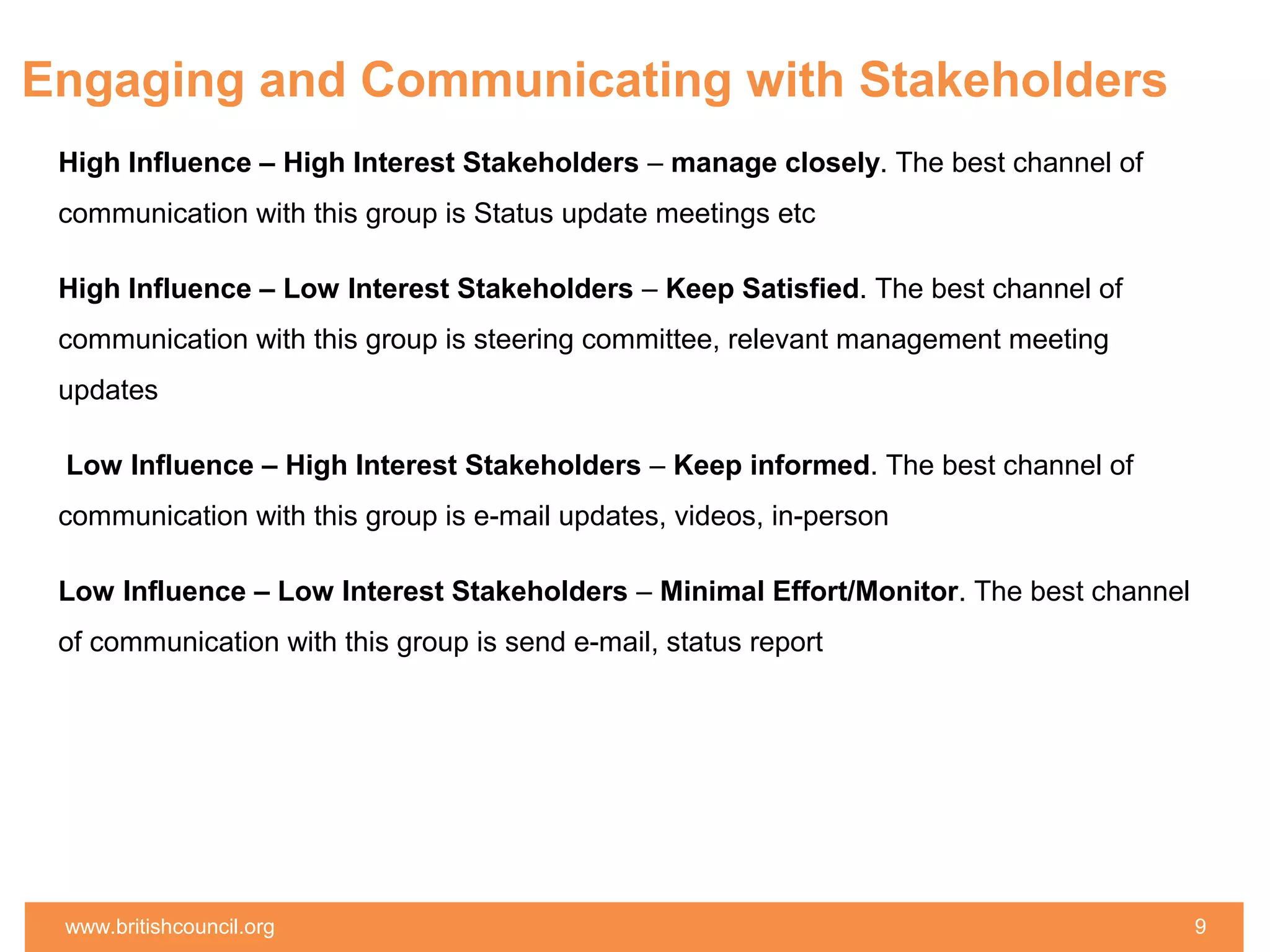 Engaging and Communicating with Stakeholders

High Influence – High Interest Stakeholders – manage closely. The best channel of communication with this group is Status update meetings etc

High Influence – Low Interest Stakeholders – Keep Satisfied. The best channel of communication with this group is steering committee, relevant management meeting updates

Low Influence – High Interest Stakeholders – Keep informed. The best channel of communication with this group is e-mail updates, videos, in-person

Low Influence – Low Interest Stakeholders – Minimal Effort/Monitor. The best channel of communication with this group is send e-mail, status report

www.britishcouncil.org

9